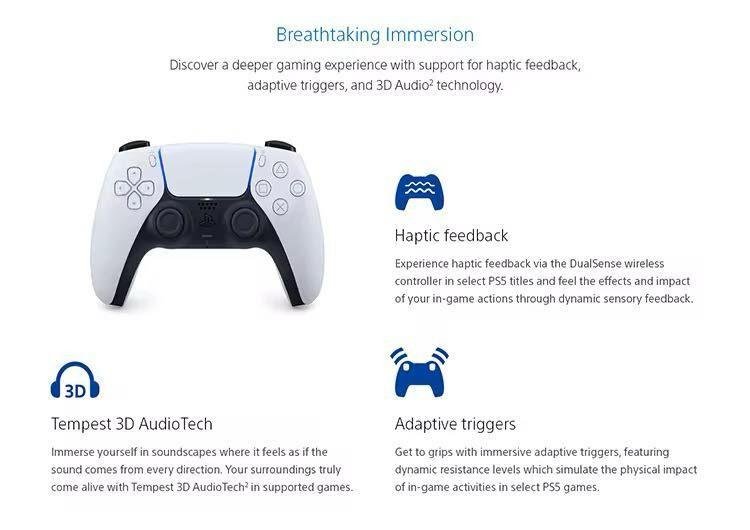 Breathtaking Immersion

Discover a deeper gaming experience with support for haptic feedback, adaptive triggers, and 3D Audio$^2$ technology.

Haptic feedback

Experience haptic feedback via the DualSense wireless controller in select PS5 titles and feel the effects and impact of your in-game actions through dynamic sensory feedback.

3D

Tempest 3D AudioTech

Immerse yourself in soundscapes where it feels as if the sound comes from every direction. Your surroundings truly come alive with Tempest 3D AudioTech$^2$ in supported games.

Adaptive triggers

Get to grips with immersive adaptive triggers, featuring dynamic resistance levels which simulate the physical impact of in-game activities in select PS5 games.